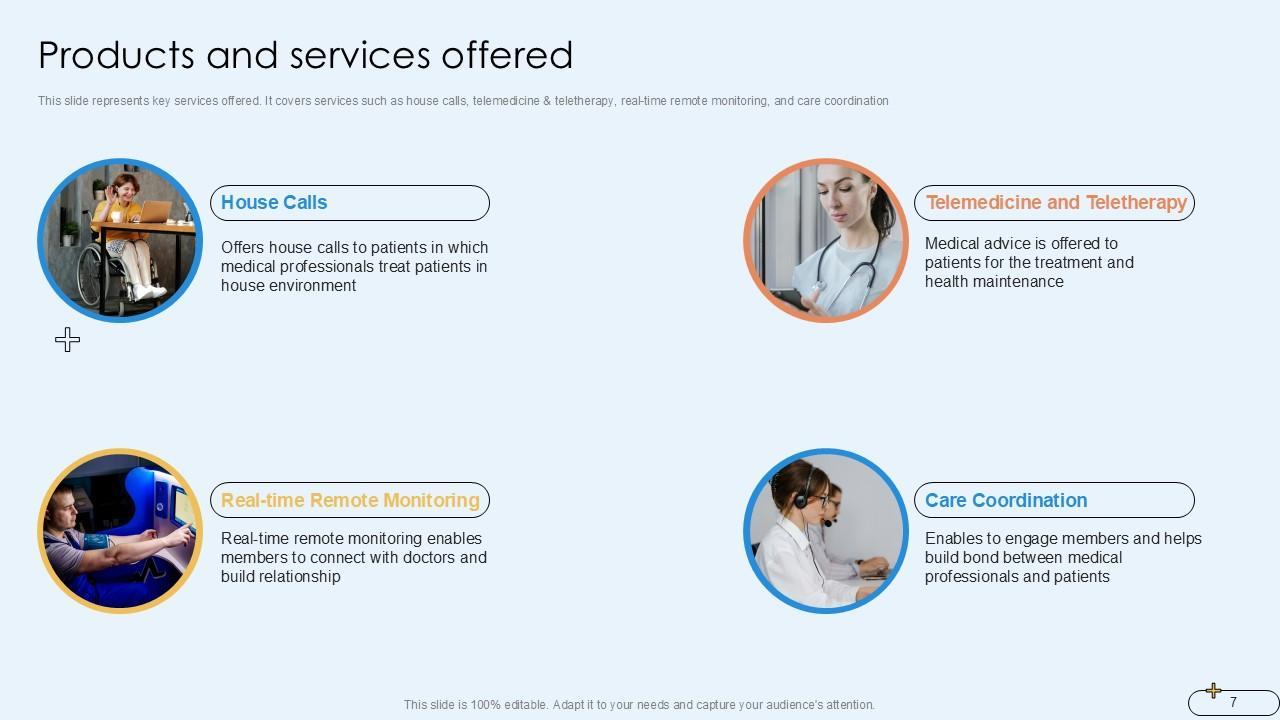 Products and services offered

This slide represents key services offered. It covers services such as house calls, telemedicine & teletherapy, real-time remote monitoring, and care coordination

House Calls

Offers house calls to patients in which medical professionals treat patients in house environment

Telemedicine and Teletherapy

Medical advice is offered to patients for the treatment and health maintenance

Real-time Remote Monitoring

Real-time remote monitoring enables members to connect with doctors and build relationship

Care Coordination

Enables to engage members and helps build bond between medical professionals and patients

This slide is 100% editable. Adapt it to your needs and capture your audience's attention.

7